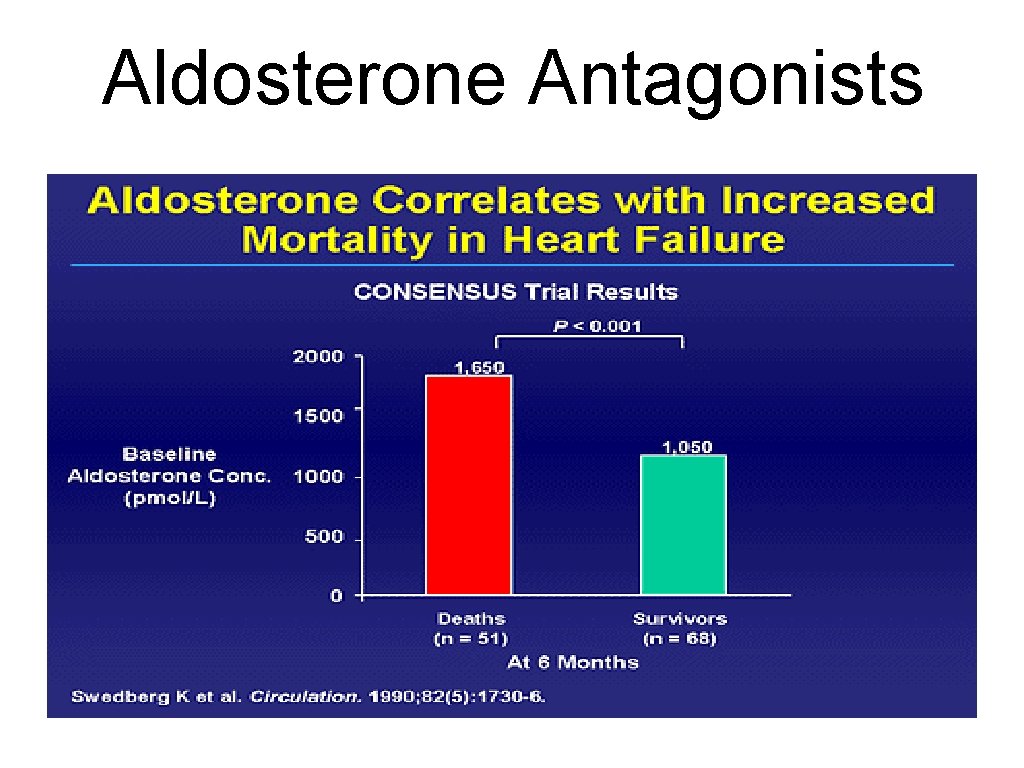 Aldosterone Antagonists

Aldosterone Correlates with Increased Mortality in Heart Failure

CONSENSUS Trial Results

P < 0.001

2000
1500
1000
500
0

Baseline Aldosterone Conc. (pmol/L)

1,650

1,050

Deaths (n = 51)

Survivors (n = 68)

At 6 Months

Swedberg K et al. Circulation. 1990;82(5):1730-6.